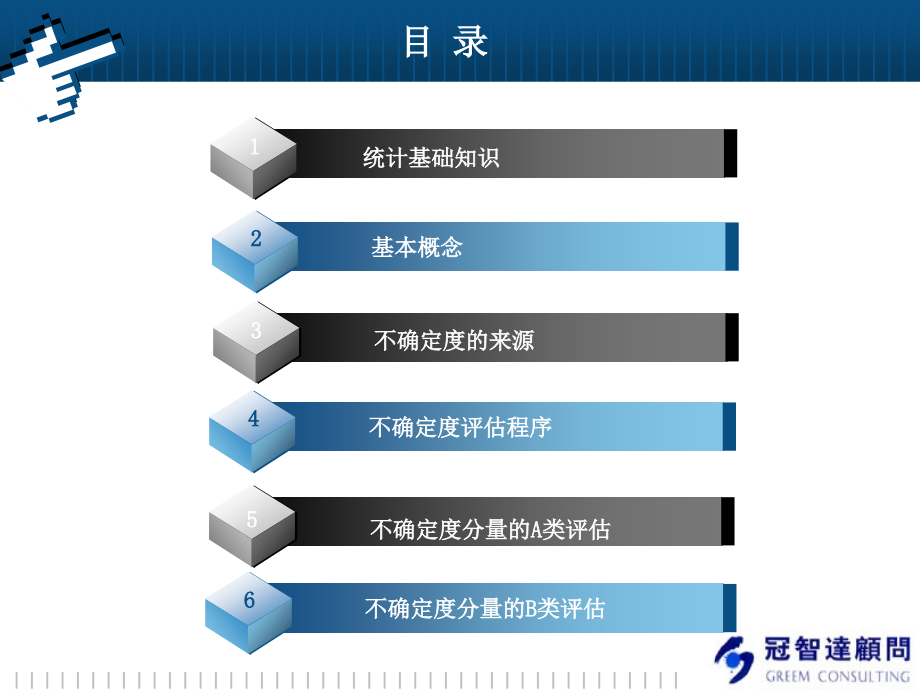 目 录

1 统计基础知识

2 基本概念

3 不确定度的来源

4 不确定度评估程序

5 不确定度分量的A类评估

6 不确定度分量的B类评估

冠智達顧問
GREEM CONSULTING